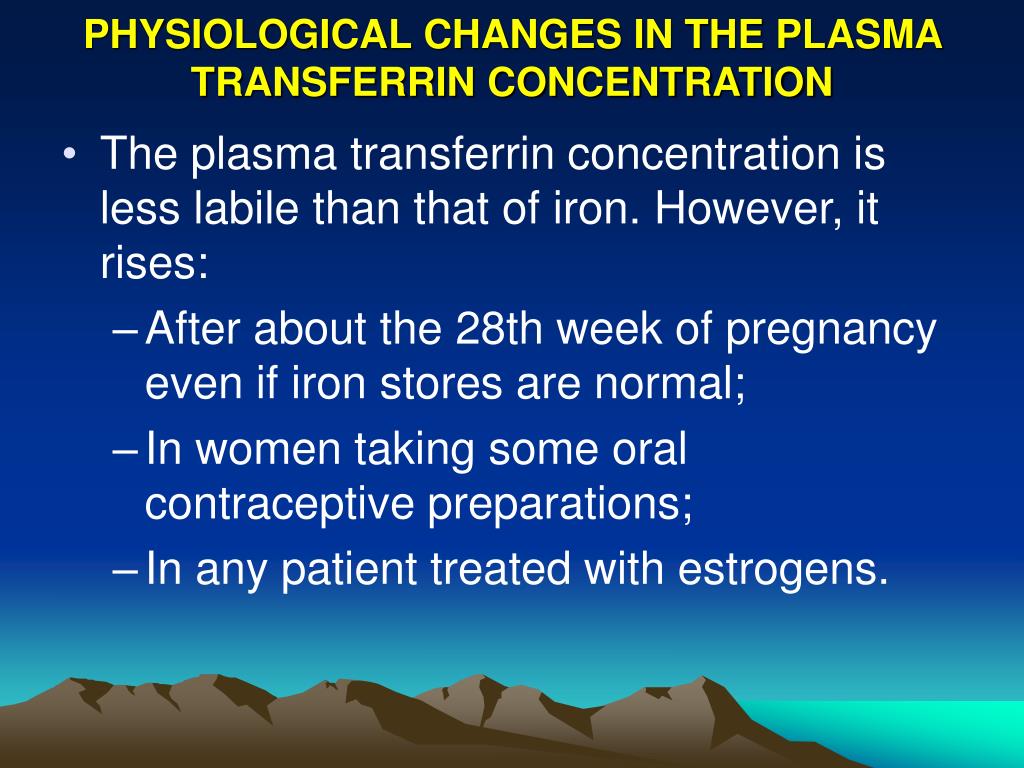 PHYSIOLOGICAL CHANGES IN THE PLASMA TRANSFERRIN CONCENTRATION

• The plasma transferrin concentration is less labile than that of iron. However, it rises:

– After about the 28th week of pregnancy even if iron stores are normal;

– In women taking some oral contraceptive preparations;

– In any patient treated with estrogens.